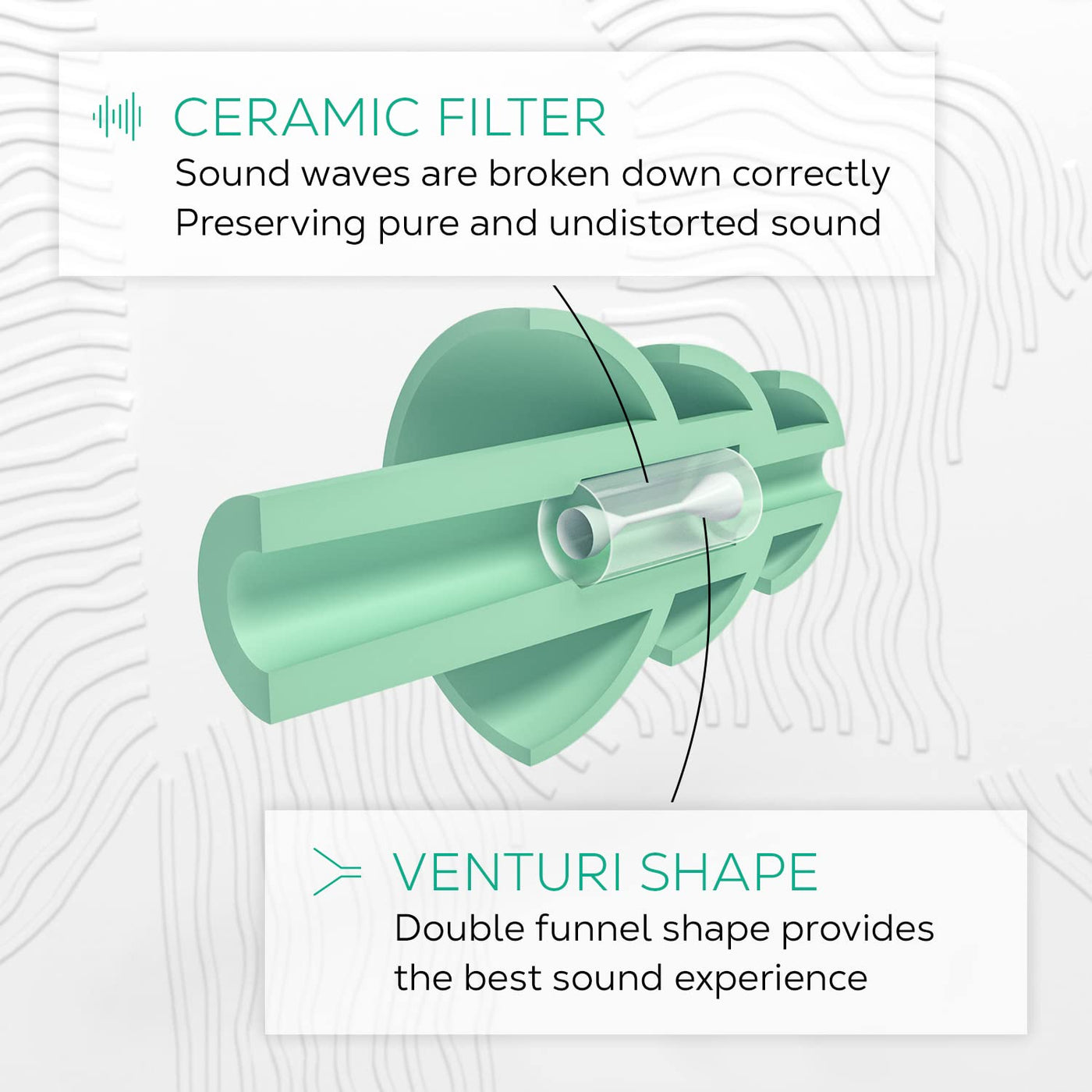 CERAMIC FILTER
Sound waves are broken down correctly
Preserving pure and undistorted sound

VENTURI SHAPE
Double funnel shape provides the best sound experience